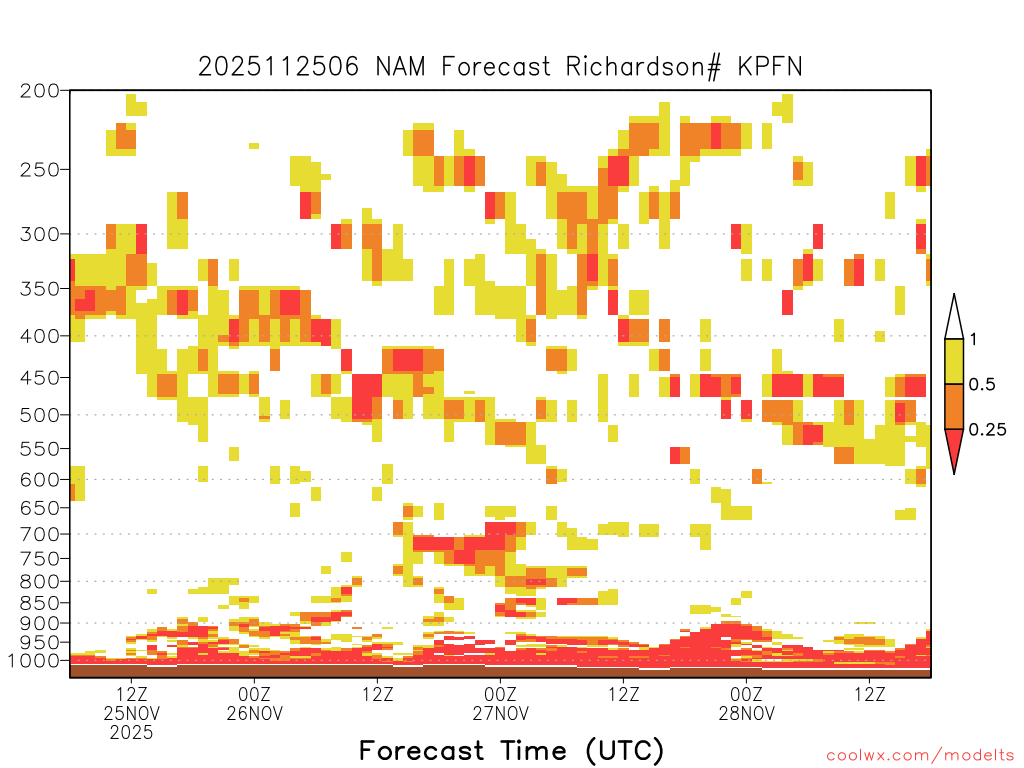 2025112506 NAM Forecast Richardson# KPFN

200
250
300
350
400
450
500
550
600
650
700
750
800
850
900
950
1000

1
0.5
0.25

12Z
25NOV
2025
00Z
26NOV
12Z
00Z
27NOV
12Z
00Z
28NOV
12Z

Forecast Time (UTC)

coolwx.com/modelts